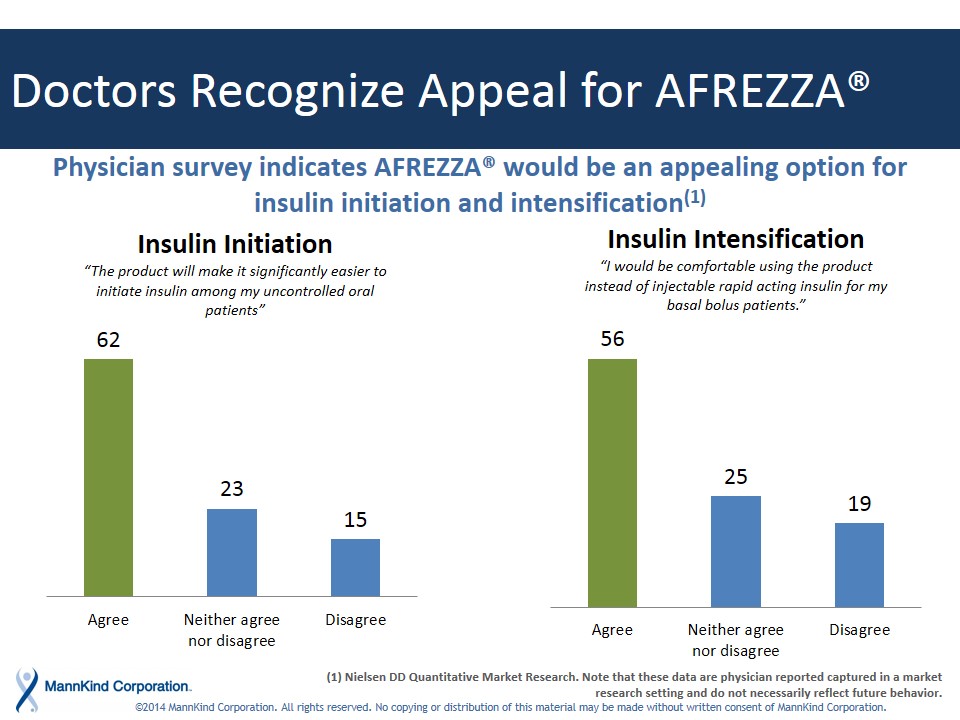 Doctors Recognize Appeal for AFREZZA®

Physician survey indicates AFREZZA® would be an appealing option for insulin initiation and intensification$^{(1)}$

Insulin Initiation

"The product will make it significantly easier to initiate insulin among my uncontrolled oral patients"

62

23

15

Agree

Neither agree nor disagree

Disagree

Insulin Intensification

"I would be comfortable using the product instead of injectable rapid acting insulin for my basal bolus patients."

56

25

19

Agree

Neither agree nor disagree

Disagree

MannKind Corporation.

(1) Nielsen DD Quantitative Market Research. Note that these data are physician reported captured in a market research setting and do not necessarily reflect future behavior.

©2014 MannKind Corporation. All rights reserved. No copying or distribution of this material may be made without written consent of MannKind Corporation.